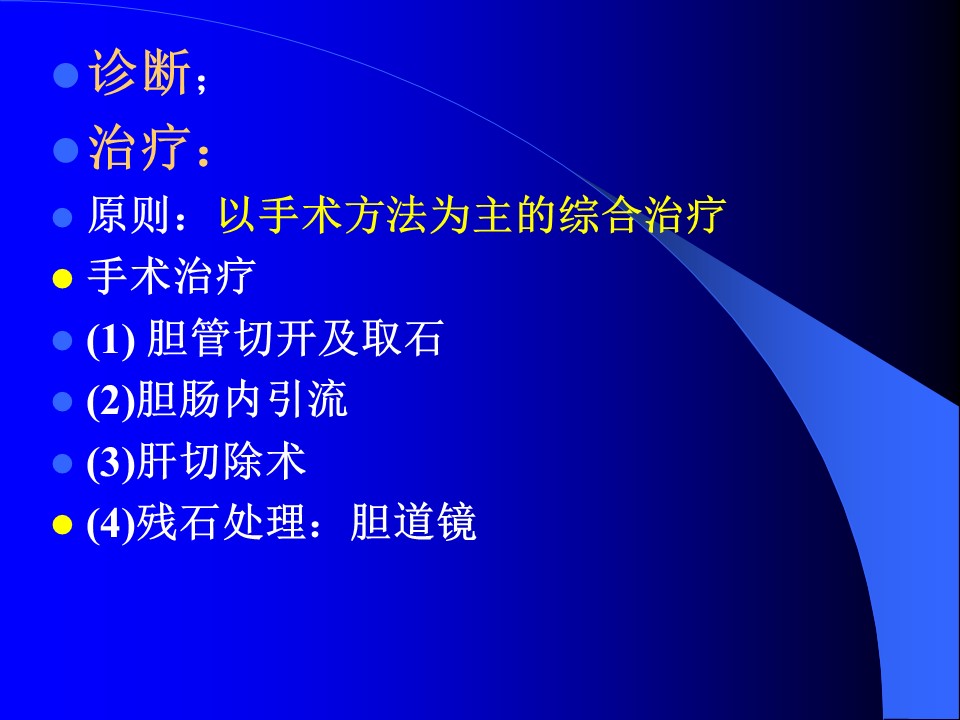 诊断；

治疗：

原则：以手术方法为主的综合治疗

手术治疗

(1) 胆管切开及取石

(2)胆肠内引流

(3)肝切除术

(4)残石处理：胆道镜